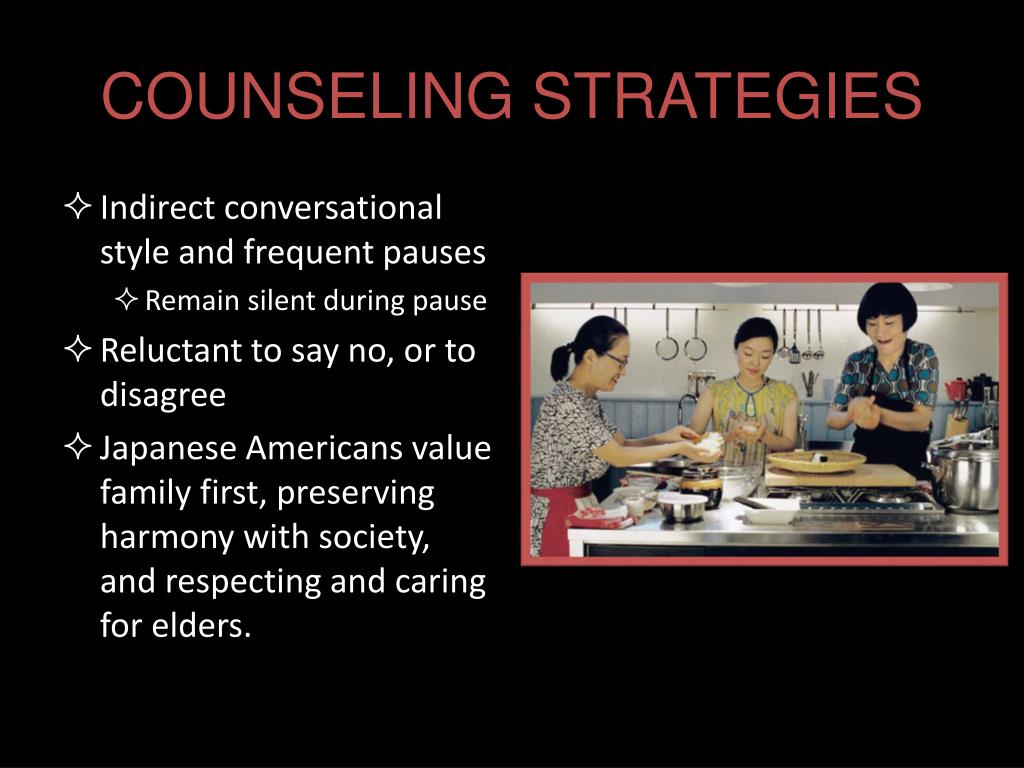 COUNSELING STRATEGIES

✧ Indirect conversational style and frequent pauses

✧ Remain silent during pause

✧ Reluctant to say no, or to disagree

✧ Japanese Americans value family first, preserving harmony with society, and respecting and caring for elders.